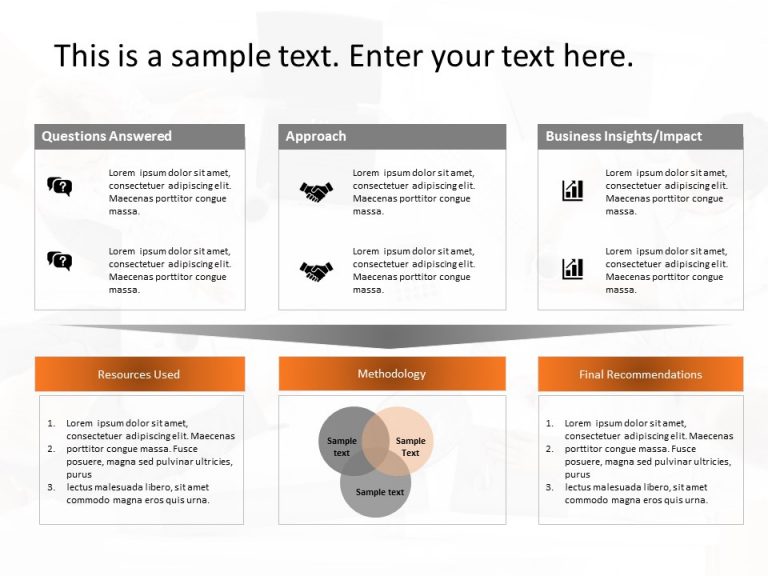 This is a sample text. Enter your text here.

Questions Answered

Lorem ipsum dolor sit amet, consectetuer adipiscing elit. Maecenas porttitor congue massa.

Lorem ipsum dolor sit amet, consectetuer adipiscing elit. Maecenas porttitor congue massa.

Approach

Lorem ipsum dolor sit amet, consectetuer adipiscing elit. Maecenas porttitor congue massa.

Lorem ipsum dolor sit amet, consectetuer adipiscing elit. Maecenas porttitor congue massa.

Business Insights/Impact

Lorem ipsum dolor sit amet, consectetuer adipiscing elit. Maecenas porttitor congue massa.

Lorem ipsum dolor sit amet, consectetuer adipiscing elit. Maecenas porttitor congue massa.

Resources Used

1. Lorem ipsum dolor sit amet, consectetuer adipiscing elit. Maecenas
2. porttitor congue massa. Fusce posuere, magna sed pulvinar ultricies, purus
3. lectus malesuada libero, sit amet commodo magna eros quis urna.

Methodology

Sample text

Sample Text

Sample text

Final Recommendations

1. Lorem ipsum dolor sit amet, consectetuer adipiscing elit. Maecenas
2. porttitor congue massa. Fusce posuere, magna sed pulvinar ultricies, purus
3. lectus malesuada libero, sit amet commodo magna eros quis urna.